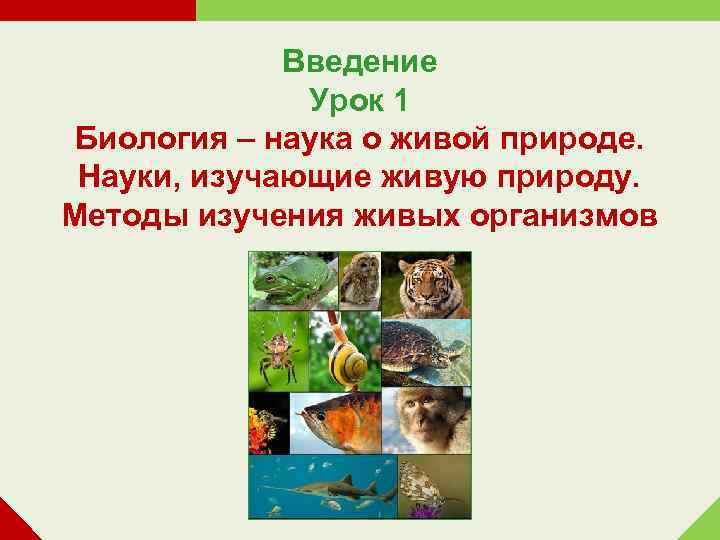 Введение
Урок 1
Биология – наука о живой природе. Науки, изучающие живую природу. Методы изучения живых организмов